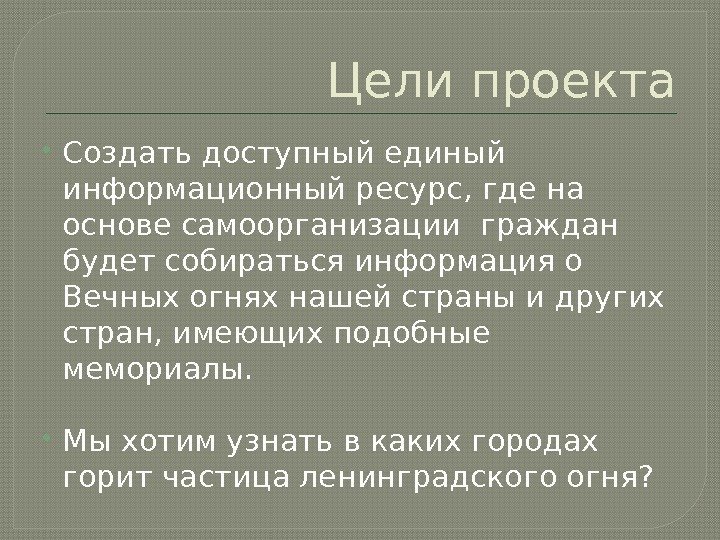 Цели проекта

Создать доступный единый информационный ресурс, где на основе самоорганизации граждан будет собираться информация о Вечных огнях нашей страны и других стран, имеющих подобные мемориалы.

Мы хотим узнать в каких городах горит частица ленинградского огня?